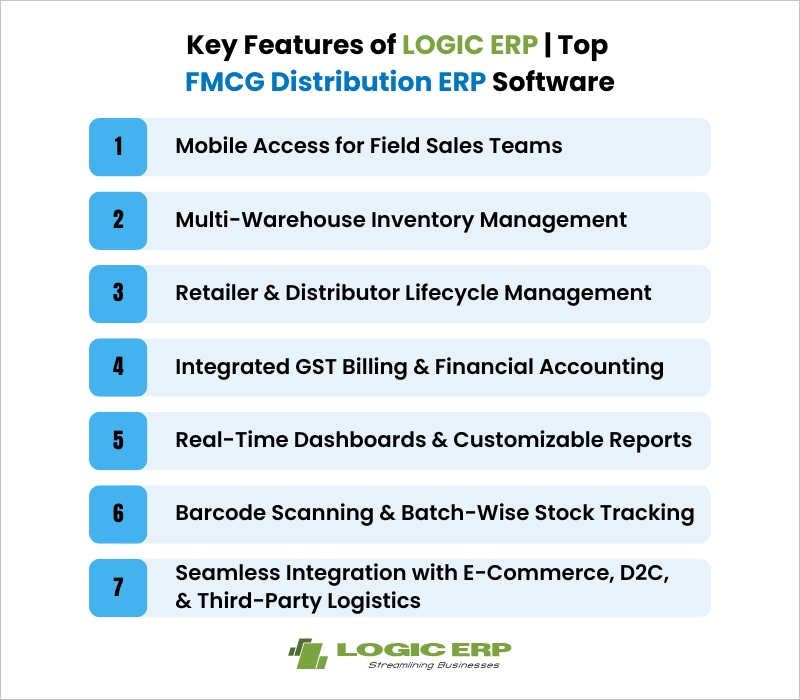 Key Features of LOGIC ERP | Top FMCG Distribution ERP Software

1 Mobile Access for Field Sales Teams

2 Multi-Warehouse Inventory Management

3 Retailer & Distributor Lifecycle Management

4 Integrated GST Billing & Financial Accounting

5 Real-Time Dashboards & Customizable Reports

6 Barcode Scanning & Batch-Wise Stock Tracking

7 Seamless Integration with E-Commerce, D2C, & Third-Party Logistics

LOGIC ERP
Streamlining Businesses